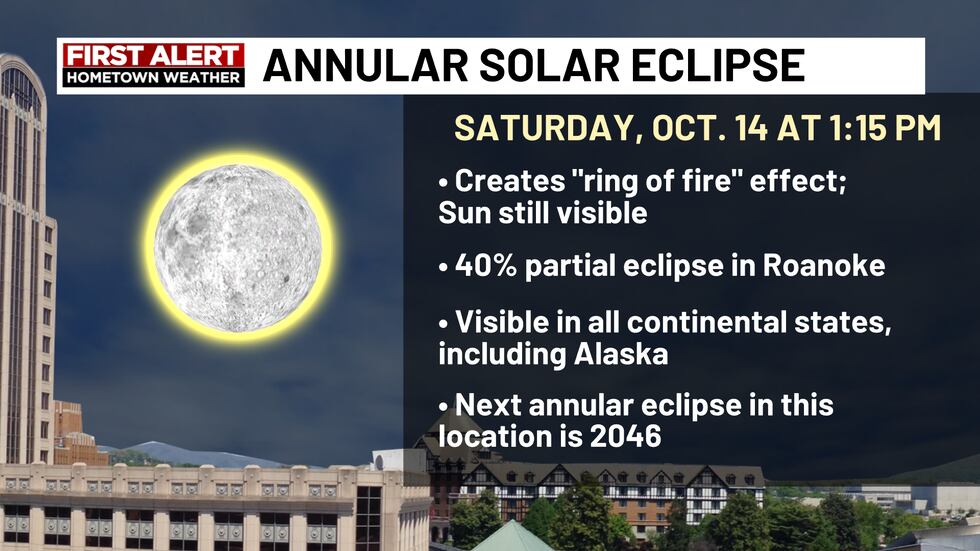 FIRST ALERT
HOMETOWN WEATHER
ANNULAR SOLAR ECLIPSE

SATURDAY, OCT. 14 AT 1:15 PM

• Creates "ring of fire" effect; Sun still visible

• 40% partial eclipse in Roanoke

• Visible in all continental states, including Alaska

• Next annular eclipse in this location is 2046